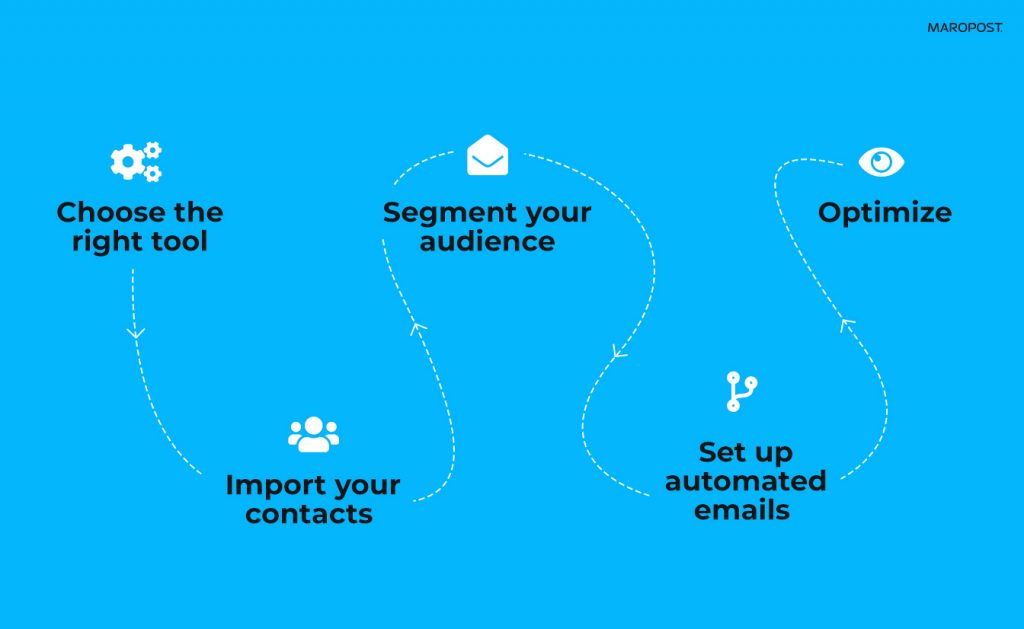 MAROPOST.

Choose the right tool

Import your contacts

Segment your audience

Set up automated emails

Optimize